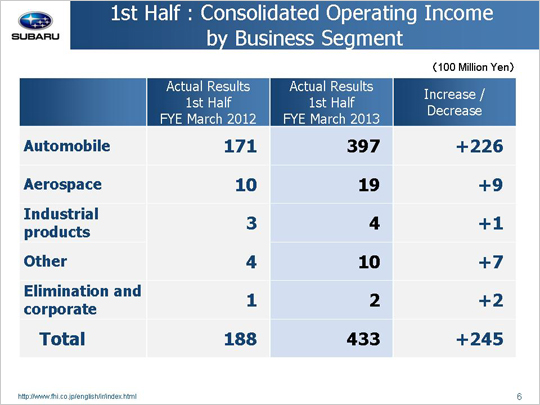 SUBARU

1st Half : Consolidated Operating Income by Business Segment

(100 Million Yen)

| | Actual Results 1st Half FYE March 2012 | Actual Results 1st Half FYE March 2013 | Increase / Decrease |
|---|---|---|---|
| Automobile | 171 | 397 | +226 |
| Aerospace | 10 | 19 | +9 |
| Industrial products | 3 | 4 | +1 |
| Other | 4 | 10 | +7 |
| Elimination and corporate | 1 | 2 | +2 |
| Total | 188 | 433 | +245 |

http://www.fhi.co.jp/english/ir/index.html

6